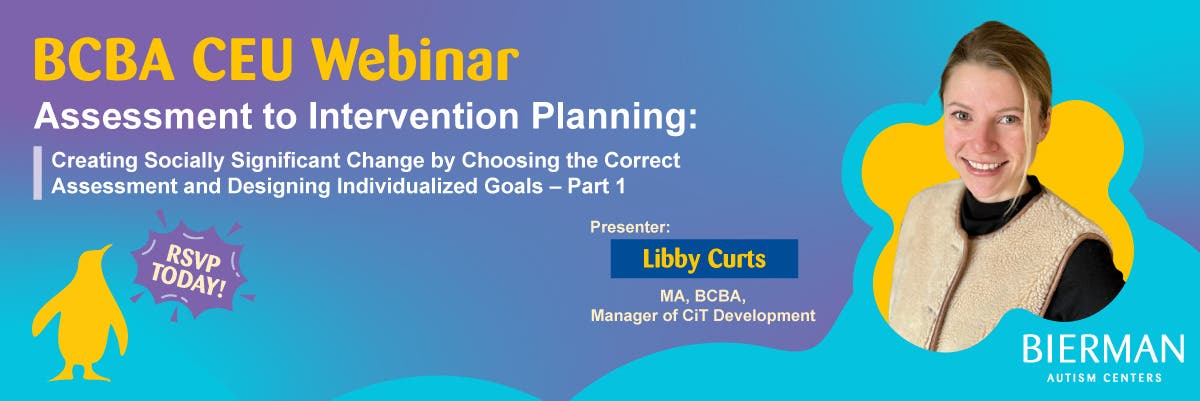 BCBA CEU Webinar

Assessment to Intervention Planning:

Creating Socially Significant Change by Choosing the Correct Assessment and Designing Individualized Goals – Part 1

RSVP TODAY!

Presenter:

Libby Curts

MA, BCBA,
Manager of CiT Development

BIERMAN
AUTISM CENTERS